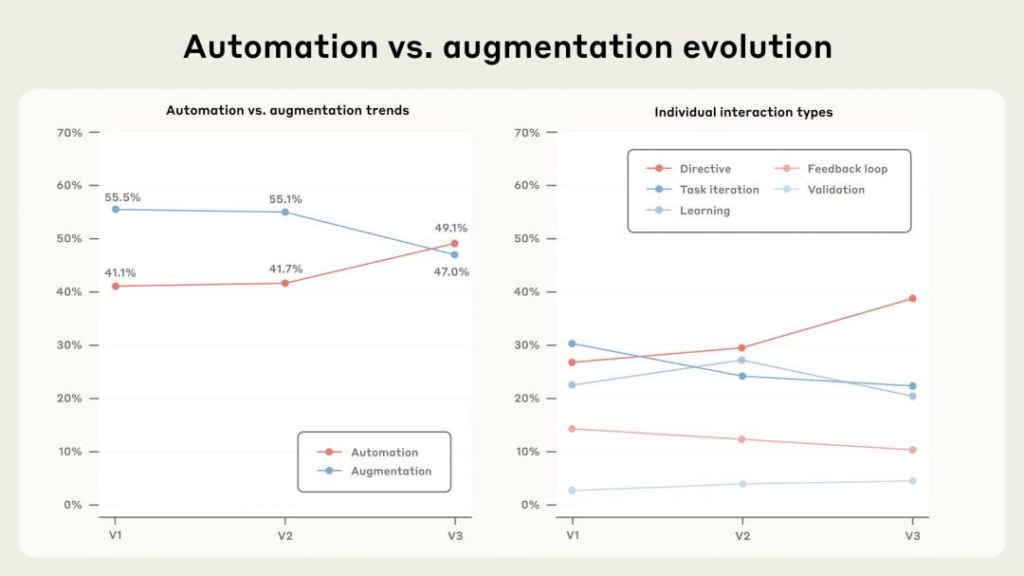 Automation vs. augmentation evolution

Automation vs. augmentation trends

70%
60%
50%
40%
30%
20%
10%
0%

55.5%
55.1%
49.1%
41.1%
41.7%
47.0%

Automation
Augmentation

V1
V2
V3

Individual interaction types

70%
60%
50%
40%
30%
20%
10%
0%

Directive
Feedback loop
Task iteration
Validation
Learning

V1
V2
V3